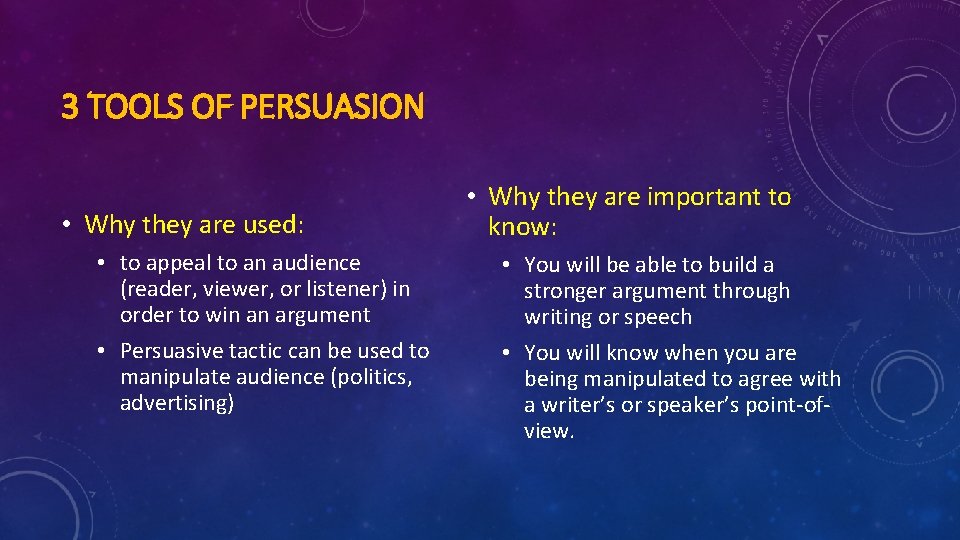 3 TOOLS OF PERSUASION

• Why they are used:

• to appeal to an audience (reader, viewer, or listener) in order to win an argument

• Persuasive tactic can be used to manipulate audience (politics, advertising)

• Why they are important to know:

• You will be able to build a stronger argument through writing or speech

• You will know when you are being manipulated to agree with a writer's or speaker's point-of-view.